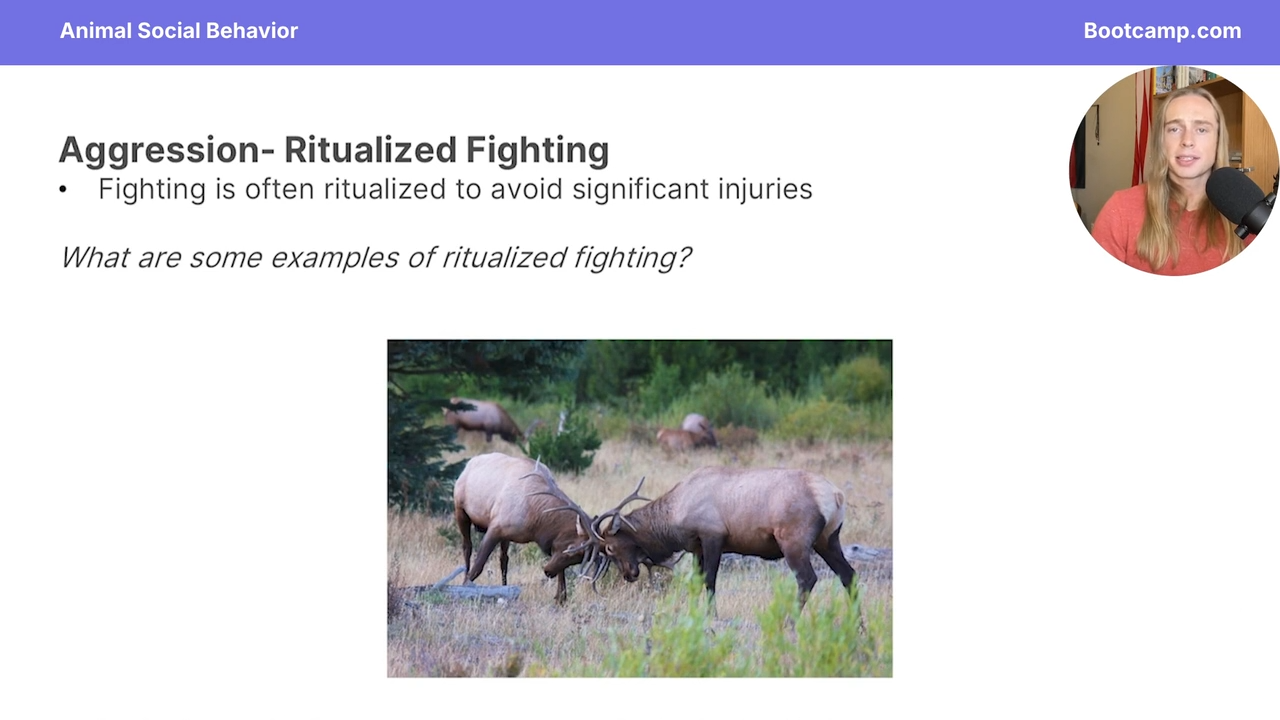 Animal Social Behavior

Bootcamp.com

Aggression- Ritualized Fighting

• Fighting is often ritualized to avoid significant injuries

What are some examples of ritualized fighting?